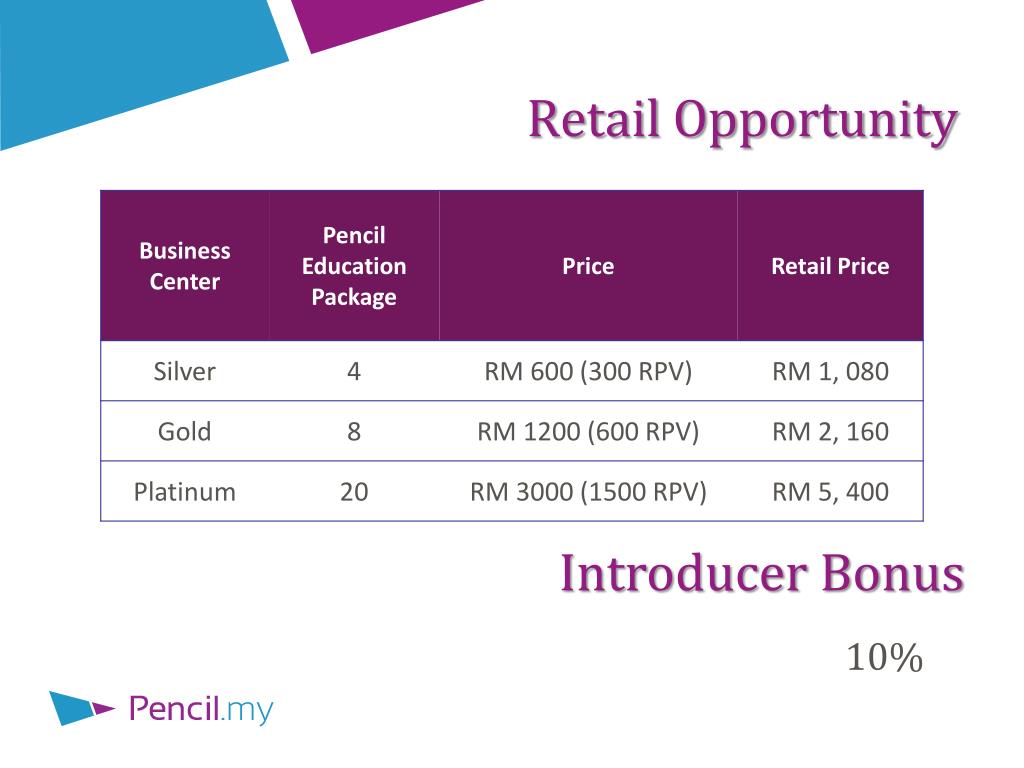 Retail Opportunity

| Business Center | Pencil Education Package | Price | Retail Price |
|---|---|---|---|
| Silver | 4 | RM 600 (300 RPV) | RM 1, 080 |
| Gold | 8 | RM 1200 (600 RPV) | RM 2, 160 |
| Platinum | 20 | RM 3000 (1500 RPV) | RM 5, 400 |

Introducer Bonus

10%

Pencil.my